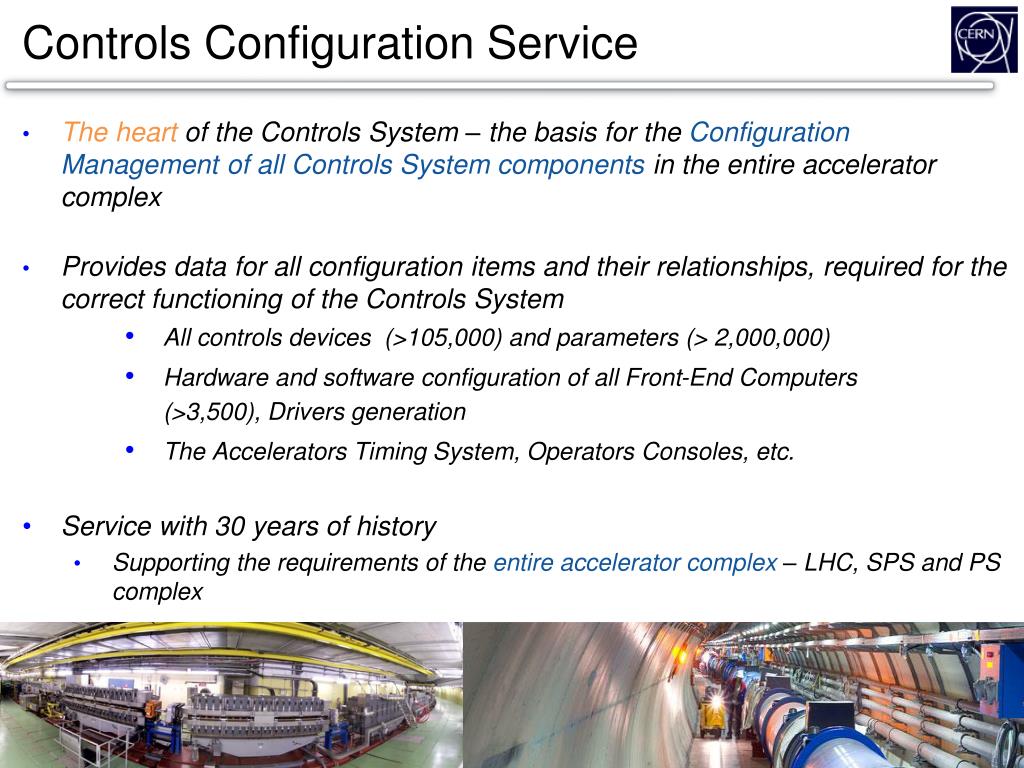 Controls Configuration Service

CERN

• The heart of the Controls System – the basis for the Configuration Management of all Controls System components in the entire accelerator complex

• Provides data for all configuration items and their relationships, required for the correct functioning of the Controls System
  • All controls devices (>105,000) and parameters (> 2,000,000)
  • Hardware and software configuration of all Front-End Computers (>3,500), Drivers generation
  • The Accelerators Timing System, Operators Consoles, etc.

• Service with 30 years of history
  • Supporting the requirements of the entire accelerator complex – LHC, SPS and PS complex